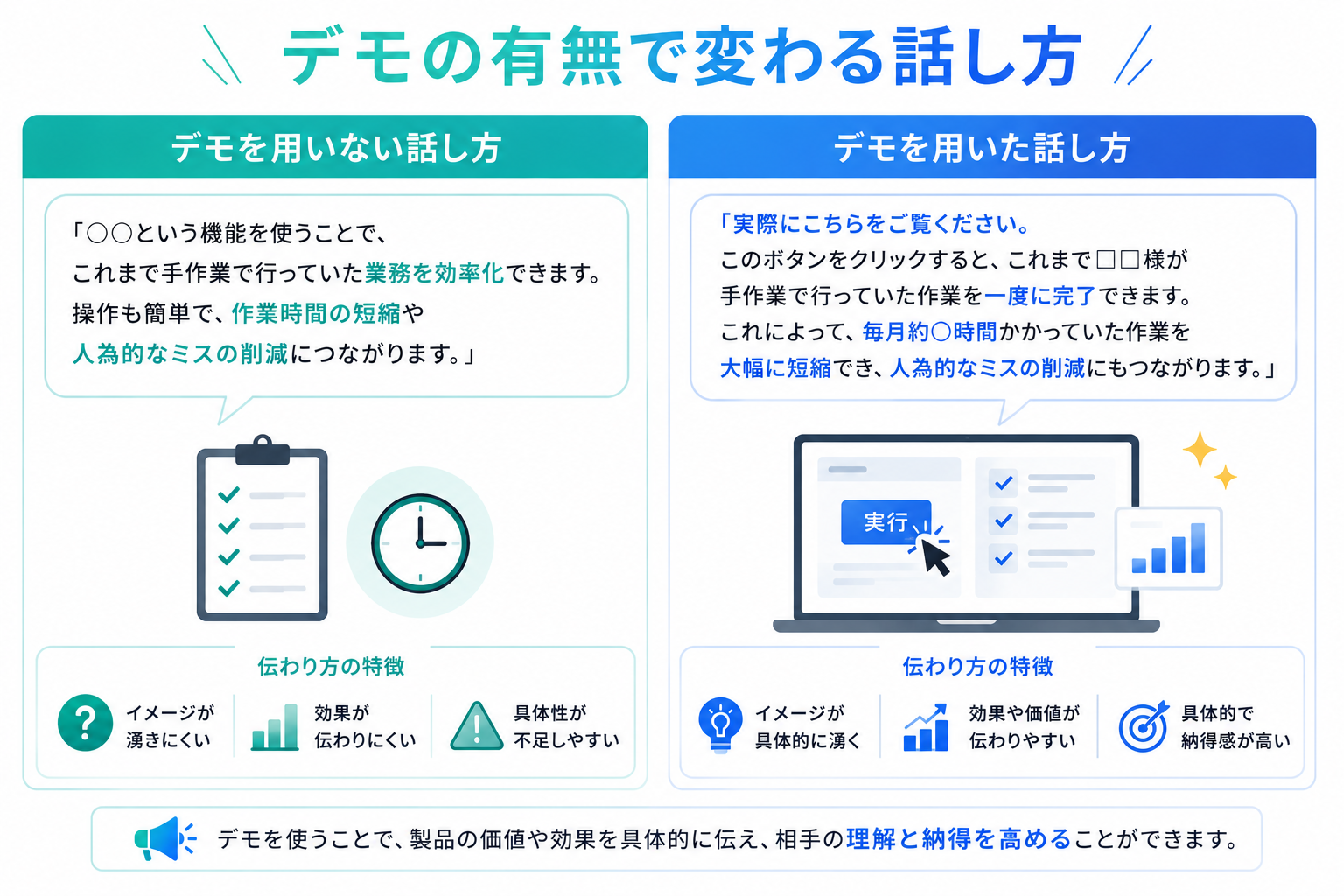 デモの有無で変わる話し方

デモを用いない話し方

「○○という機能を使うことで、
これまで手作業で行っていた業務を効率化できます。
操作も簡単で、作業時間の短縮や
人為的なミスの削減につながります。」

伝わり方の特徴

イメージが湧きにくい

効果が伝わりにくい

具体性が不足しやすい

デモを用いた話し方

「実際にこちらをご覧ください。
このボタンをクリックすると、これまで□□様が
手作業で行っていた作業を一度に完了できます。
これによって、毎月約○時間かかっていた作業を
大幅に短縮でき、人為的なミスの削減にもつながります。」

実行

伝わり方の特徴

イメージが具体的に湧く

効果や価値が伝わりやすい

具体的で納得感が高い

デモを使うことで、製品の価値や効果を具体的に伝え、相手の理解と納得を高めることができます。